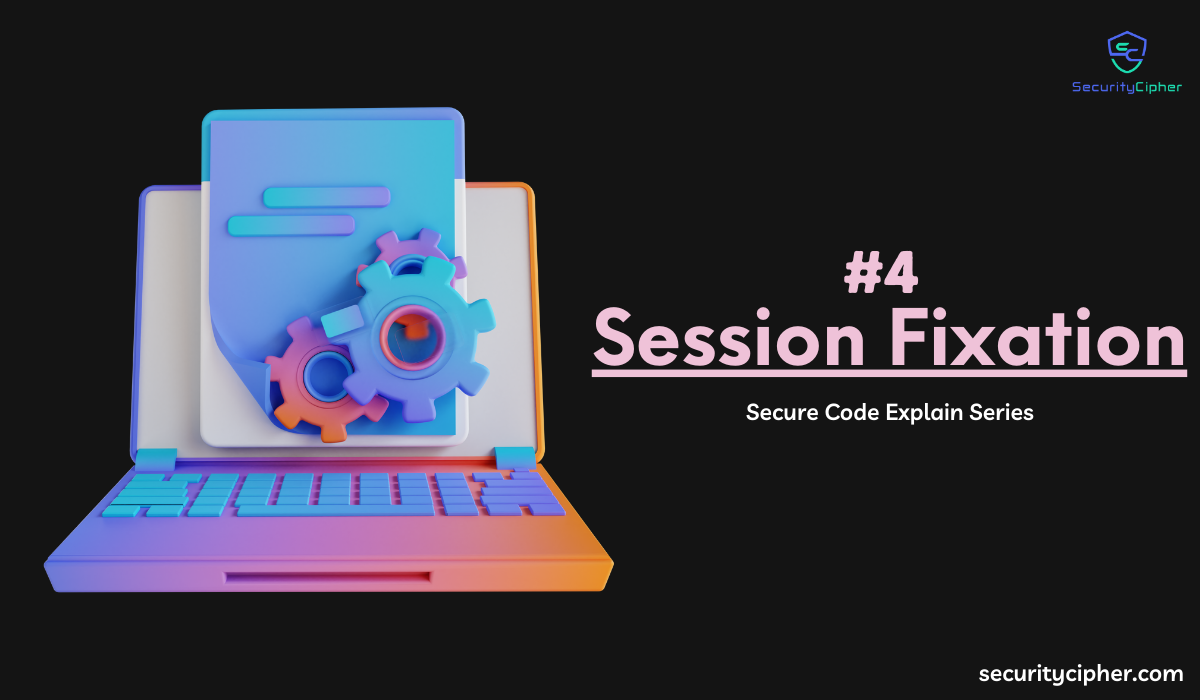 SC
SecurityCipher

#4
Session Fixation

Secure Code Explain Series

securitycipher.com